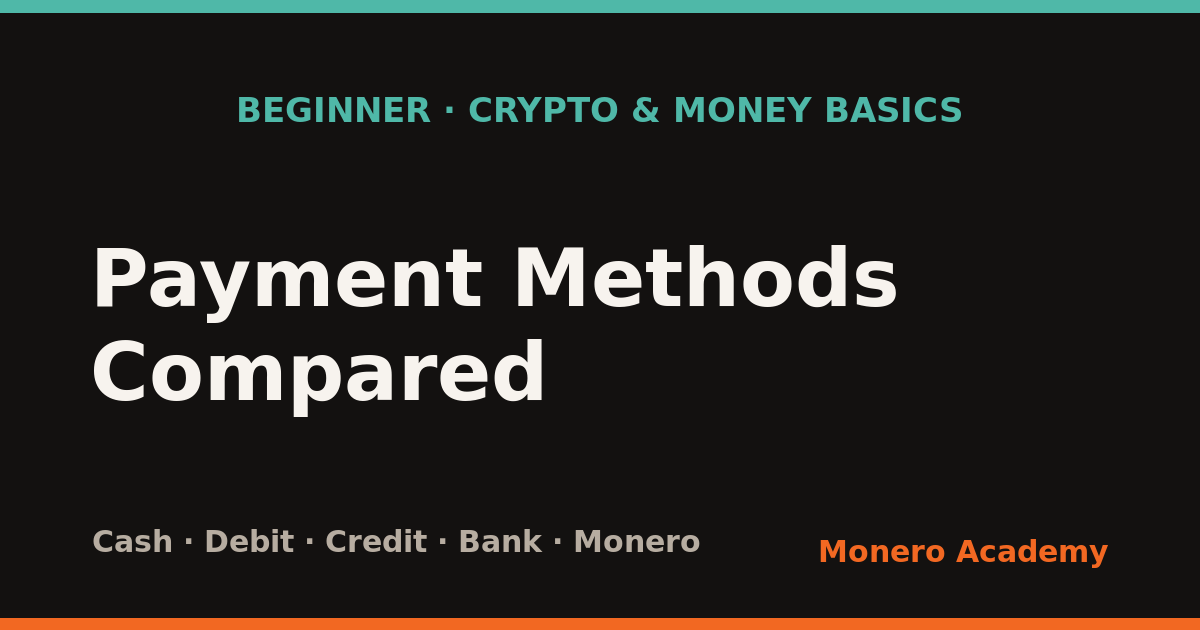 BEGINNER · CRYPTO & MONEY BASICS

Payment Methods Compared

Cash · Debit · Credit · Bank · Monero

Monero Academy